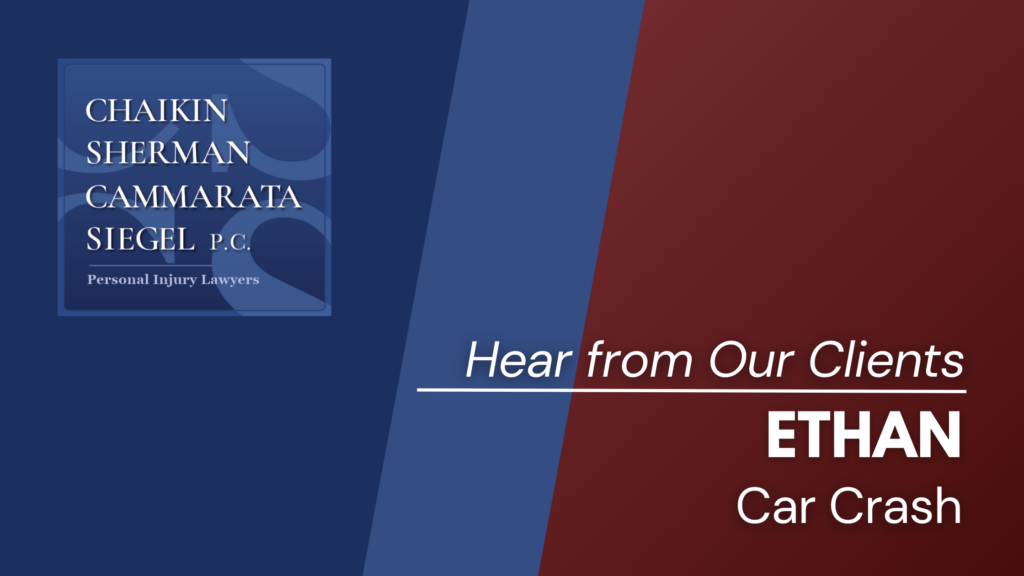 CHAIKIN
SHERMAN
CAMMARATA
SIEGEL P.C.
Personal Injury Lawyers

Hear from Our Clients

ETHAN

Car Crash